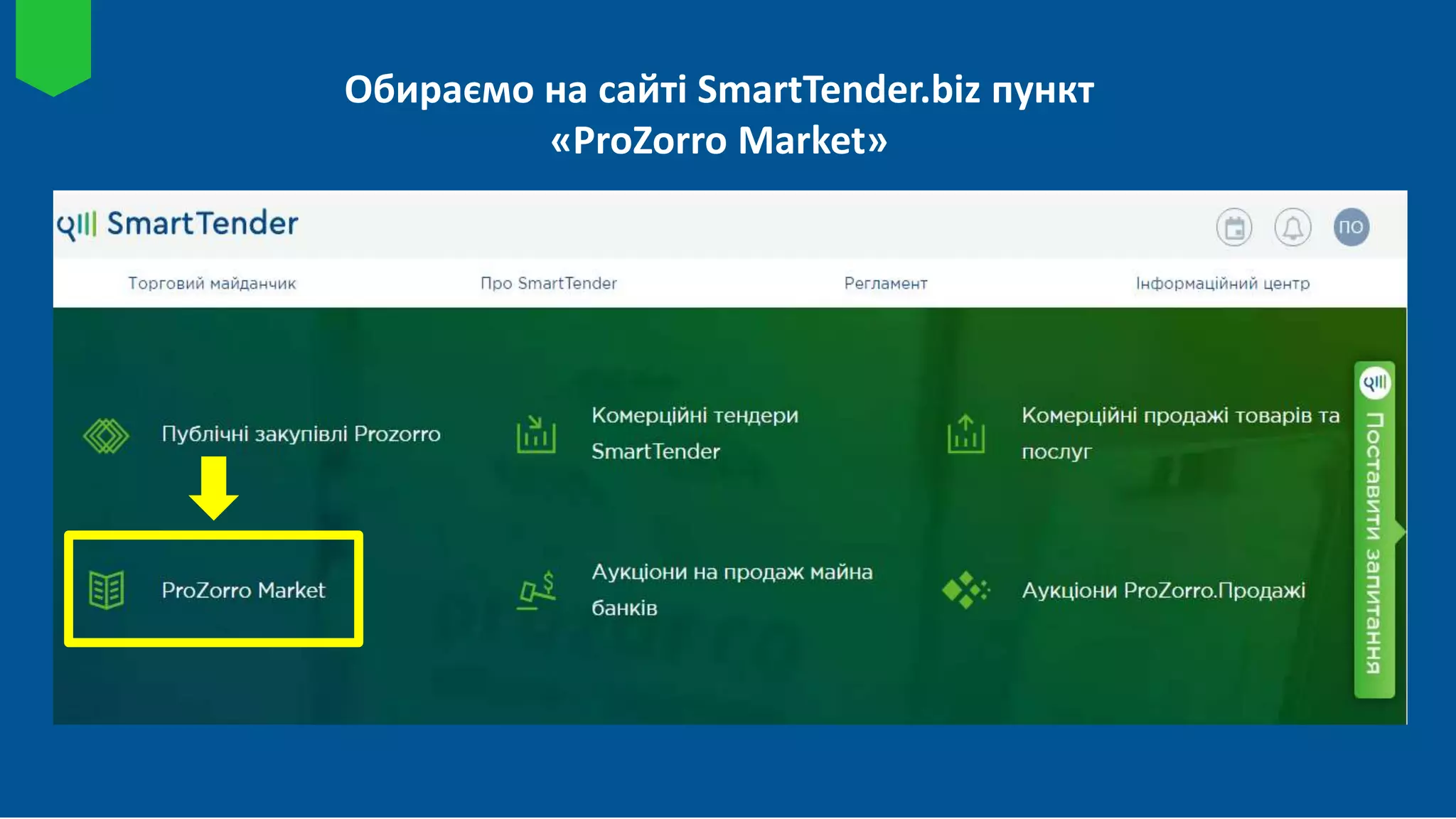 Обираємо на сайті SmartTender.biz пункт «ProZorro Market»

SmartTender

ПО

Торговий майданчик

Про SmartTender

Регламент

Інформаційний центр

Публічні закупівлі Prozorro

Комерційні тендери SmartTender

Комерційні продажі товарів та послуг

ProZorro Market

Аукціони на продаж майна банків

Аукціони ProZorro.Продажі

Поставити запитання